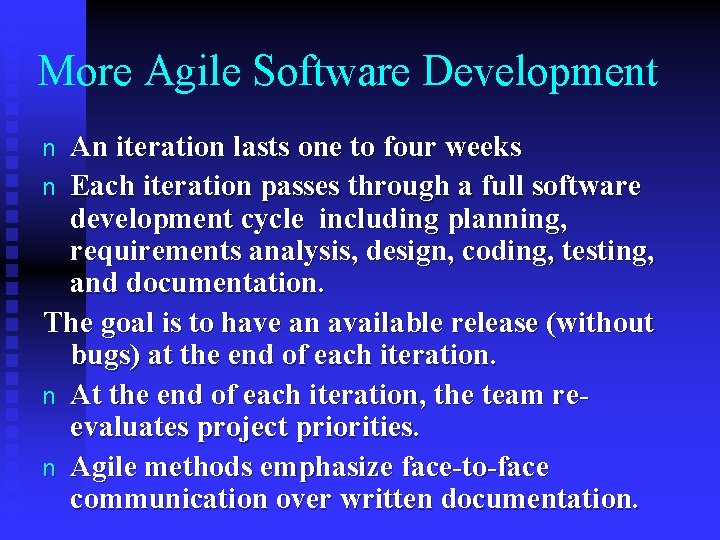 More Agile Software Development

n An iteration lasts one to four weeks

n Each iteration passes through a full software development cycle including planning, requirements analysis, design, coding, testing, and documentation.

The goal is to have an available release (without bugs) at the end of each iteration.

n At the end of each iteration, the team re-evaluates project priorities.

n Agile methods emphasize face-to-face communication over written documentation.